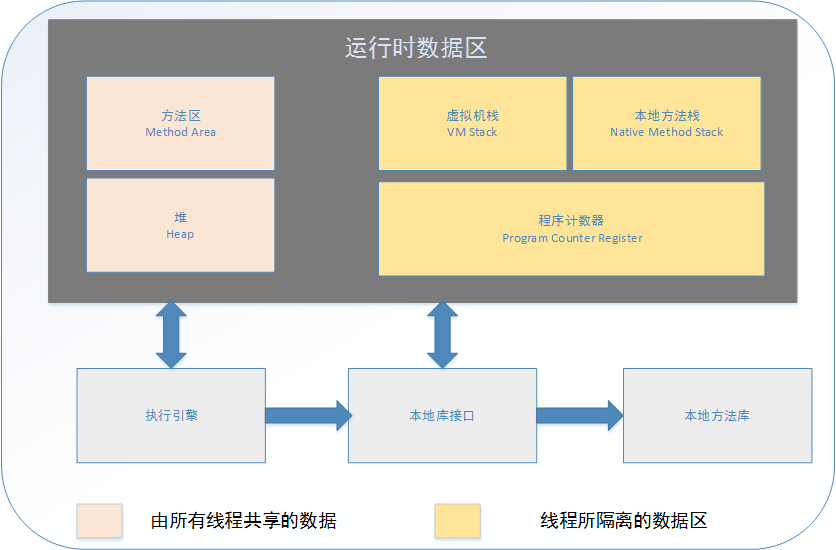 运行时数据区

方法区
Method Area

堆
Heap

虚拟机栈
VM Stack

本地方法栈
Native Method Stack

程序计数器
Program Counter Register

执行引擎

本地库接口

本地方法库

由所有线程共享的数据

线程所隔离的数据区